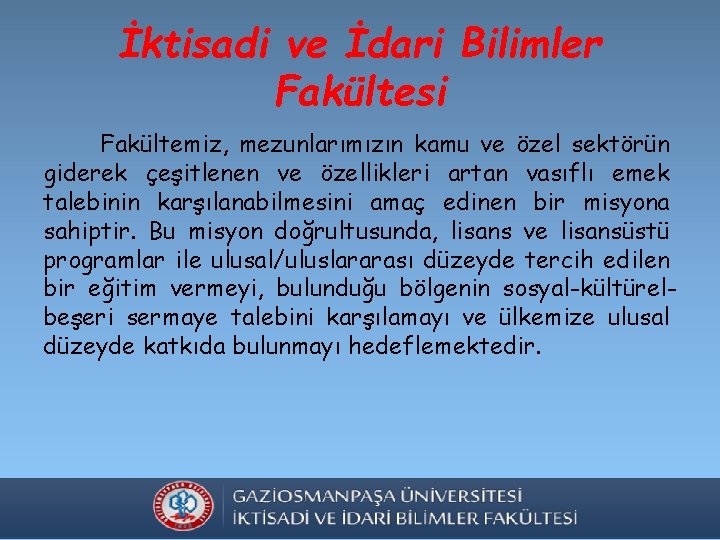 İktisadi ve İdari Bilimler Fakültesi

Fakültemiz, mezunlarımızın kamu ve özel sektörün giderek çeşitlenen ve özellikleri artan vasıflı emek talebinin karşılanabilmesini amaç edinen bir misyona sahiptir. Bu misyon doğrultusunda, lisans ve lisansüstü programlar ile ulusal/uluslararası düzeyde tercih edilen bir eğitim vermeyi, bulunduğu bölgenin sosyal-kültürel-beşeri sermaye talebini karşılamayı ve ülkemize ulusal düzeyde katkıda bulunmayı hedeflemektedir.

GAZİOSMANPAŞA ÜNİVERSİTESİ
İKTİSADİ VE İDARİ BİLİMLER FAKÜLTESİ